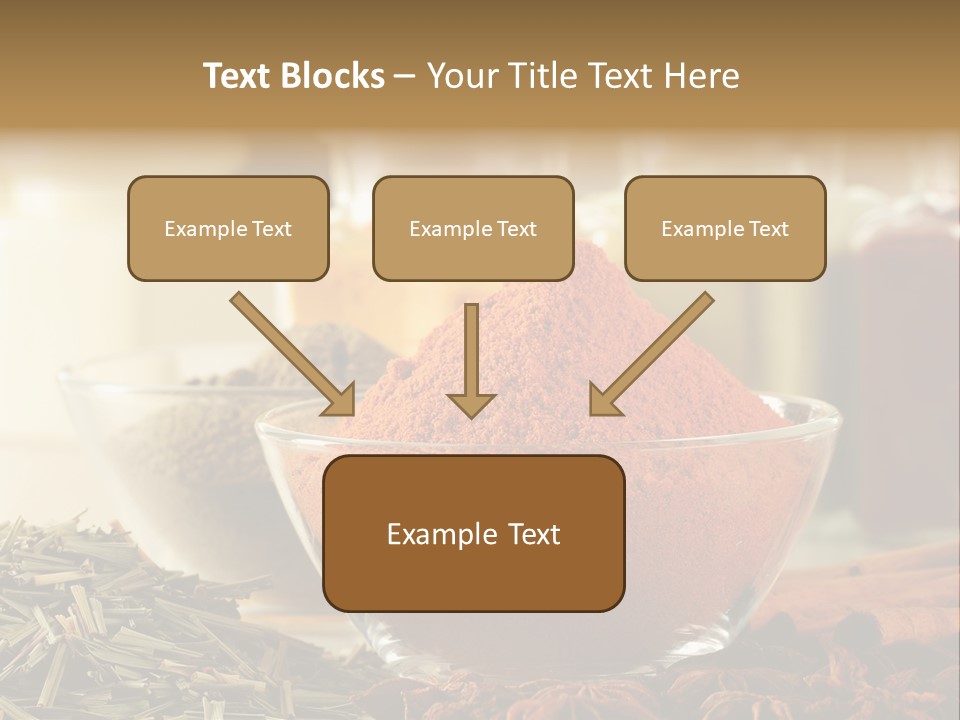 Text Blocks – Your Title Text Here

Example Text

Example Text

Example Text

Example Text